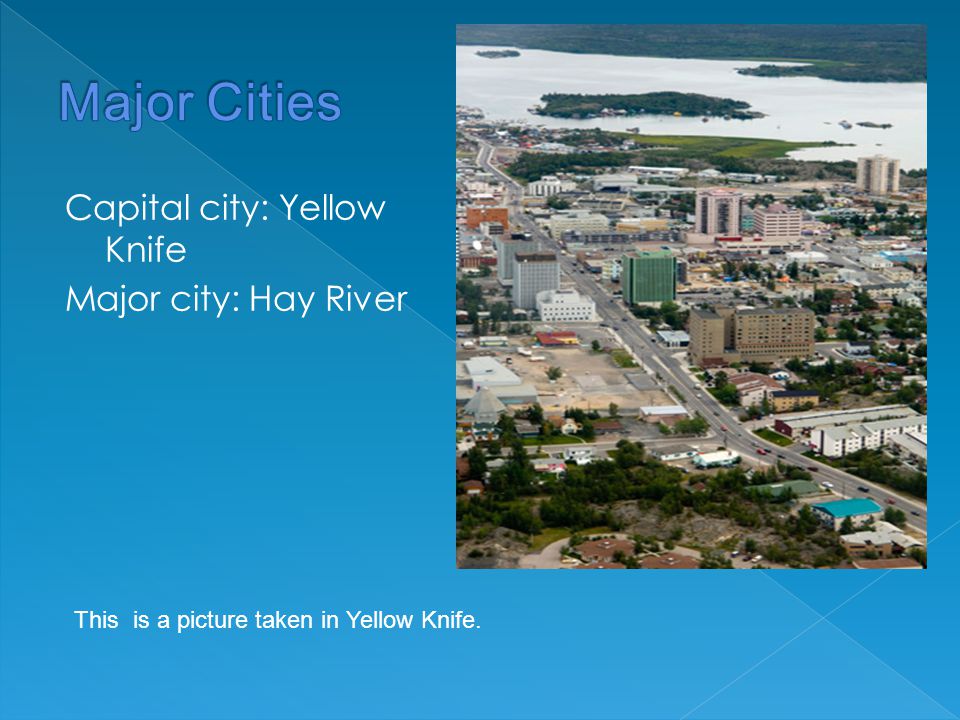 Major Cities

Capital city: Yellow Knife

Major city: Hay River

This  is a picture taken in Yellow Knife.